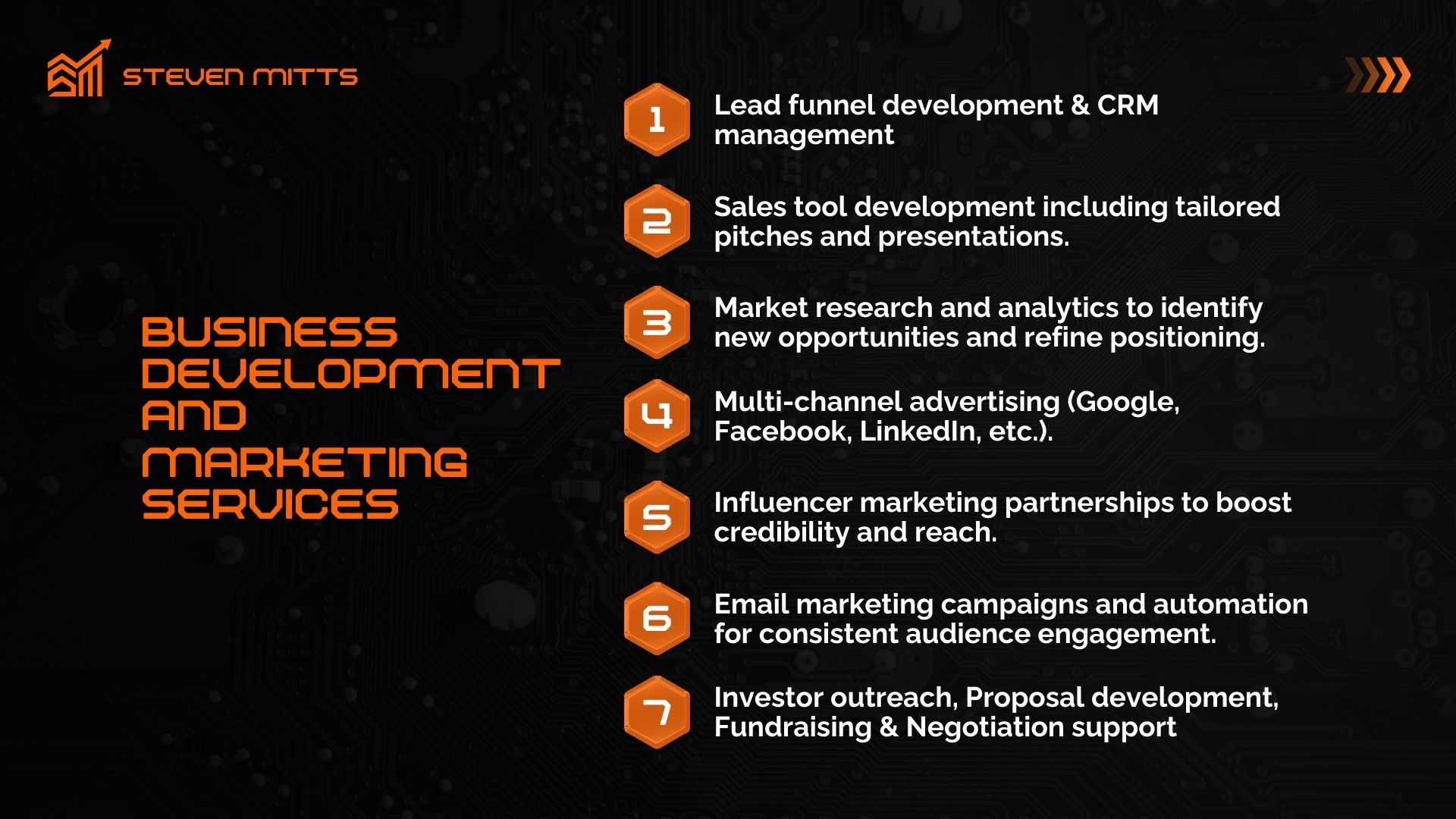 SM STEVEN MITTS

BUSINESS DEVELOPMENT AND MARKETING SERVICES

1 Lead funnel development & CRM management

2 Sales tool development including tailored pitches and presentations.

3 Market research and analytics to identify new opportunities and refine positioning.

4 Multi-channel advertising (Google, Facebook, LinkedIn, etc.).

5 Influencer marketing partnerships to boost credibility and reach.

6 Email marketing campaigns and automation for consistent audience engagement.

7 Investor outreach, Proposal development, Fundraising & Negotiation support